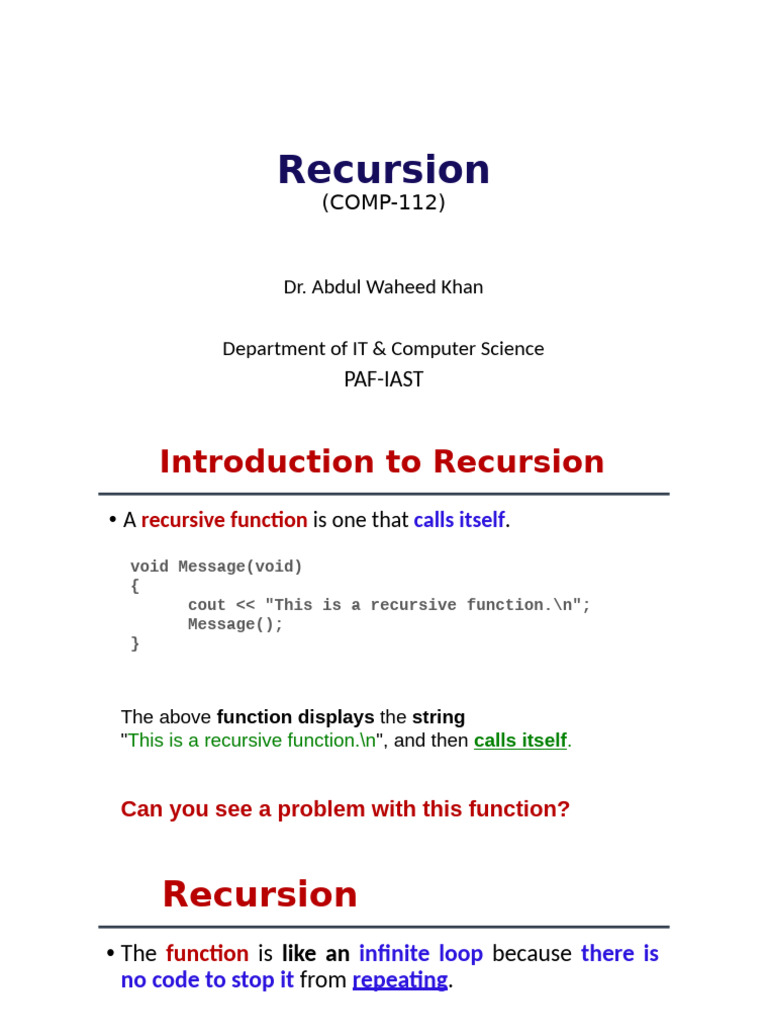 Recursion
(COMP-112)

Dr. Abdul Waheed Khan

Department of IT & Computer Science
PAF-IAST

Introduction to Recursion

• A recursive function is one that calls itself.

void Message(void)
{
cout << "This is a recursive function.\n";
Message();
}

The above function displays the string "This is a recursive function.\n", and then calls itself.

Can you see a problem with this function?

Recursion

• The function is like an infinite loop because there is no code to stop it from repeating.